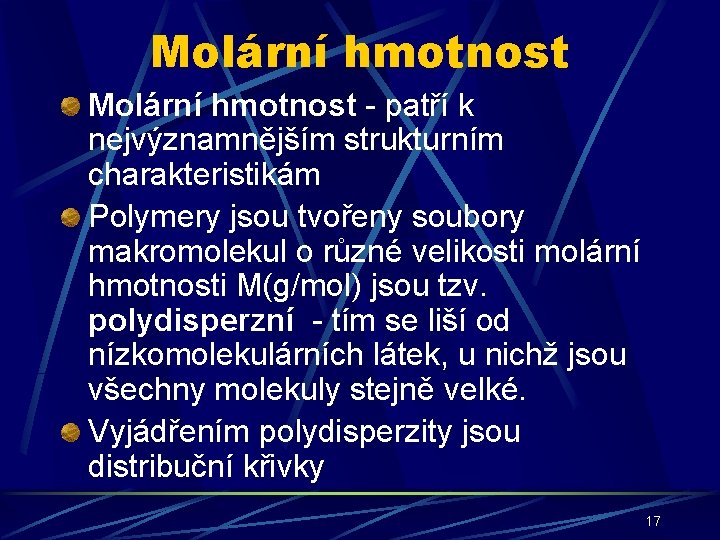 Molární hmotnost

Molární hmotnost - patří k nejvýznamnějším strukturním charakteristikám

Polymery jsou tvořeny soubory makromolekul o různé velikosti molární hmotnosti M(g/mol) jsou tzv. polydisperzní - tím se liší od nízkomolekulárních látek, u nichž jsou všechny molekuly stejně velké.

Vyjádřením polydisperzity jsou distribuční křivky

17